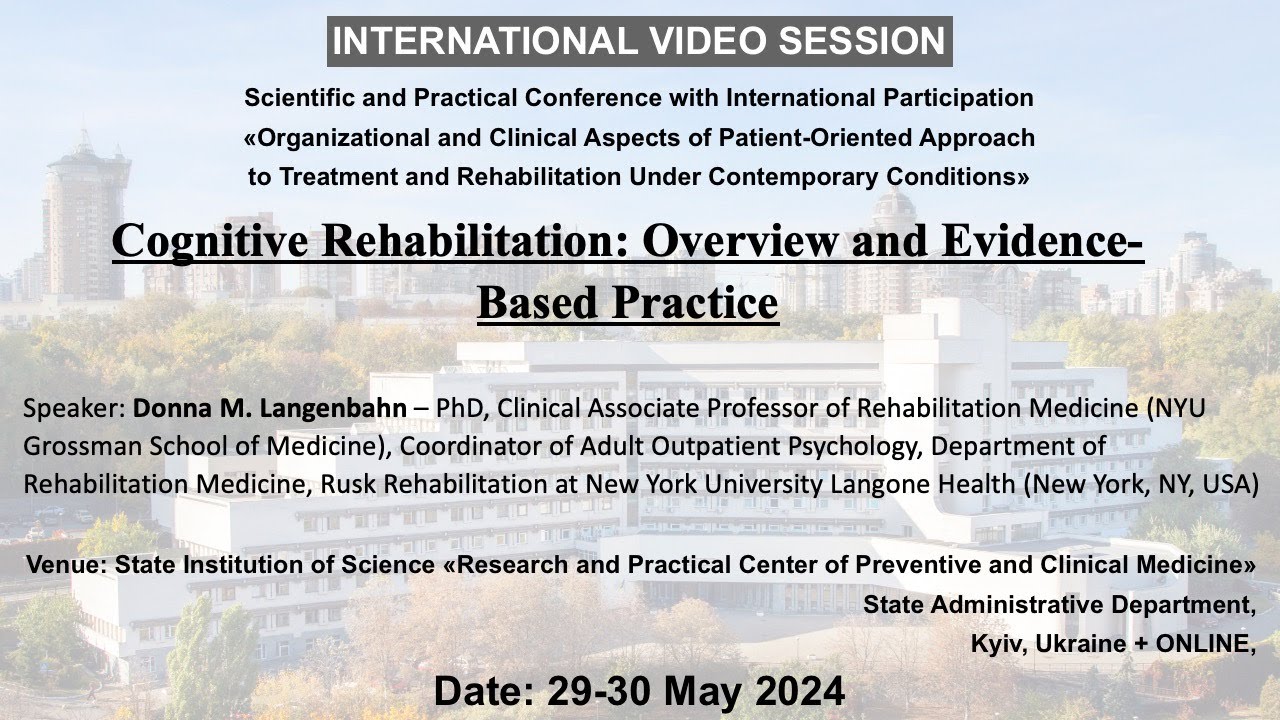 INTERNATIONAL VIDEO SESSION

Scientific and Practical Conference with International Participation «Organizational and Clinical Aspects of Patient-Oriented Approach to Treatment and Rehabilitation Under Contemporary Conditions»

Cognitive Rehabilitation: Overview and Evidence-Based Practice

Speaker: Donna M. Langenbahn – PhD, Clinical Associate Professor of Rehabilitation Medicine (NYU Grossman School of Medicine), Coordinator of Adult Outpatient Psychology, Department of Rehabilitation Medicine, Rusk Rehabilitation at New York University Langone Health (New York, NY, USA)

Venue: State Institution of Science «Research and Practical Center of Preventive and Clinical Medicine» State Administrative Department, Kyiv, Ukraine + ONLINE,

Date: 29-30 May 2024